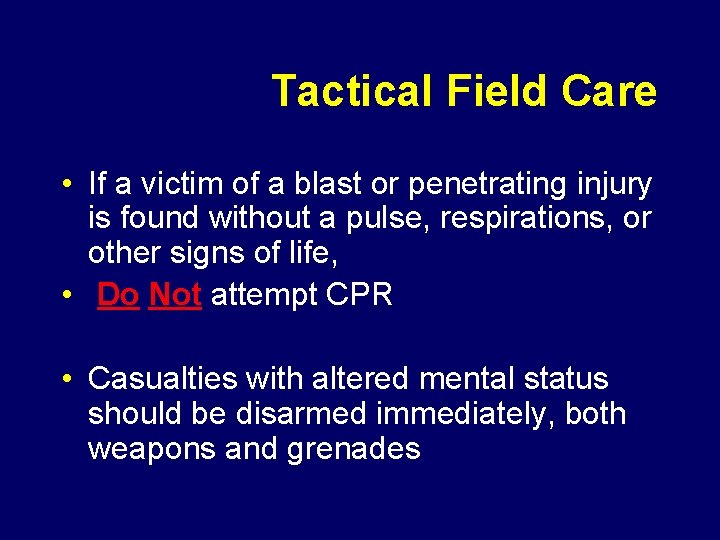 Tactical Field Care

• If a victim of a blast or penetrating injury is found without a pulse, respirations, or other signs of life,
• Do Not attempt CPR

• Casualties with altered mental status should be disarmed immediately, both weapons and grenades